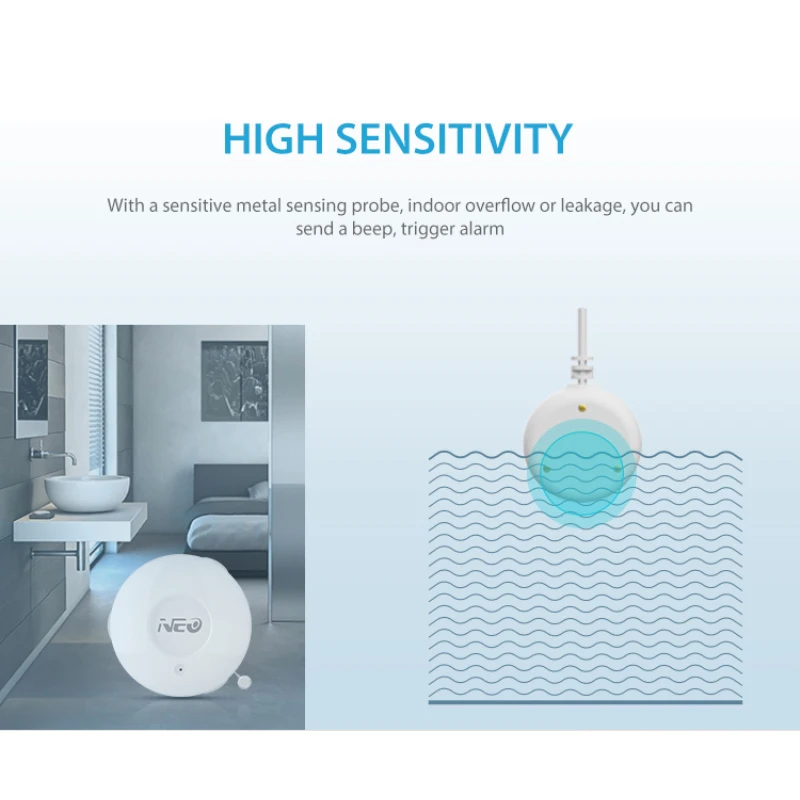 HIGH SENSITIVITY

With a sensitive metal sensing probe, indoor overflow or leakage, you can send a beep, trigger alarm

NEO